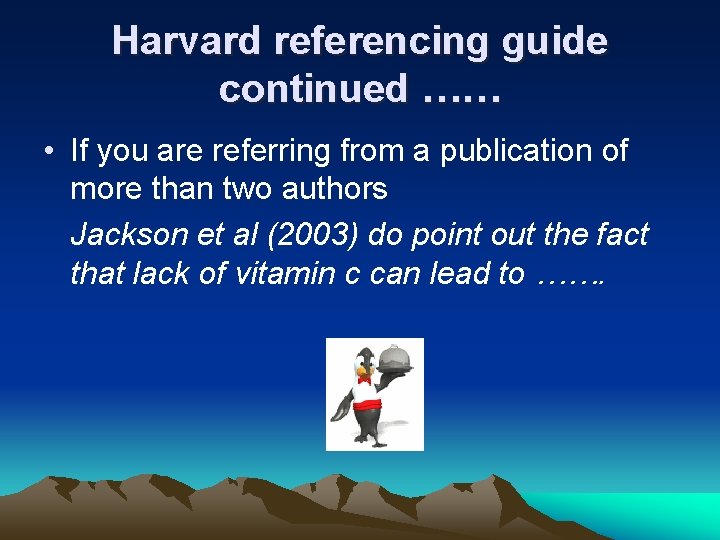 Harvard referencing guide continued ……

• If you are referring from a publication of more than two authors

Jackson et al (2003) do point out the fact that lack of vitamin c can lead to …….